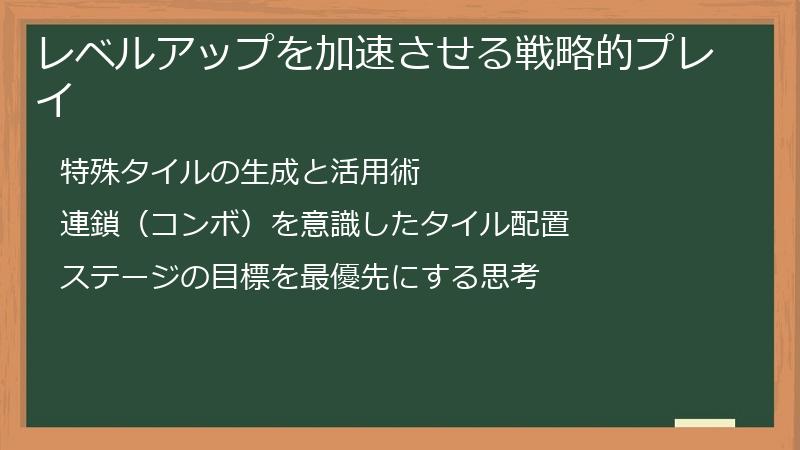 レベルアップを加速させる戦略的プレイ

特殊タイルの生成と活用術

連鎖（コンボ）を意識したタイル配置

ステージの目標を最優先にする思考